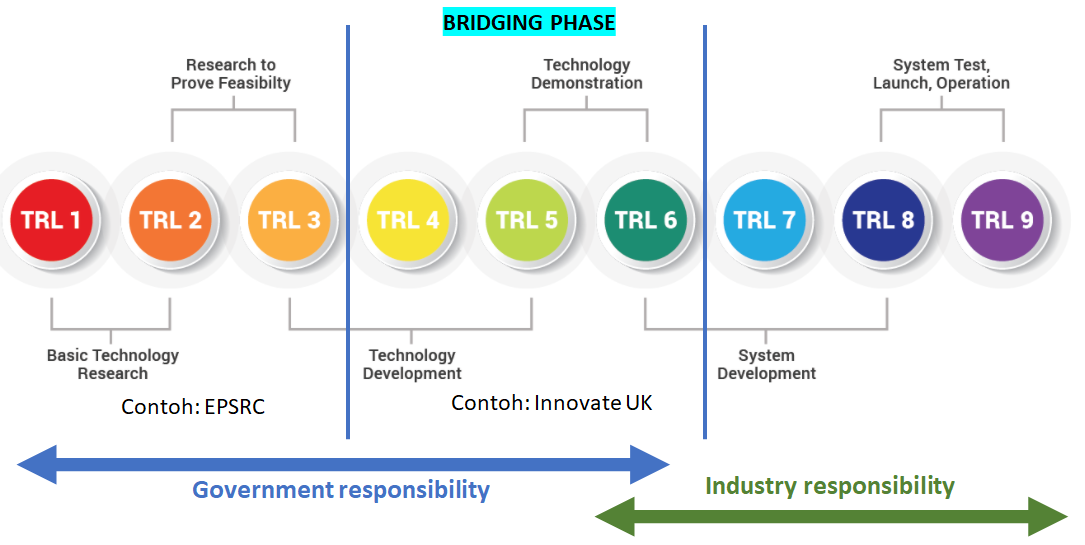 BRIDGING PHASE

Research to Prove Feasibilty

Technology Demonstration

System Test, Launch, Operation

TRL 1

TRL 2

TRL 3

TRL 4

TRL 5

TRL 6

TRL 7

TRL 8

TRL 9

Basic Technology Research

Technology Development

System Development

Contoh: EPSRC

Contoh: Innovate UK

Government responsibility

Industry responsibility